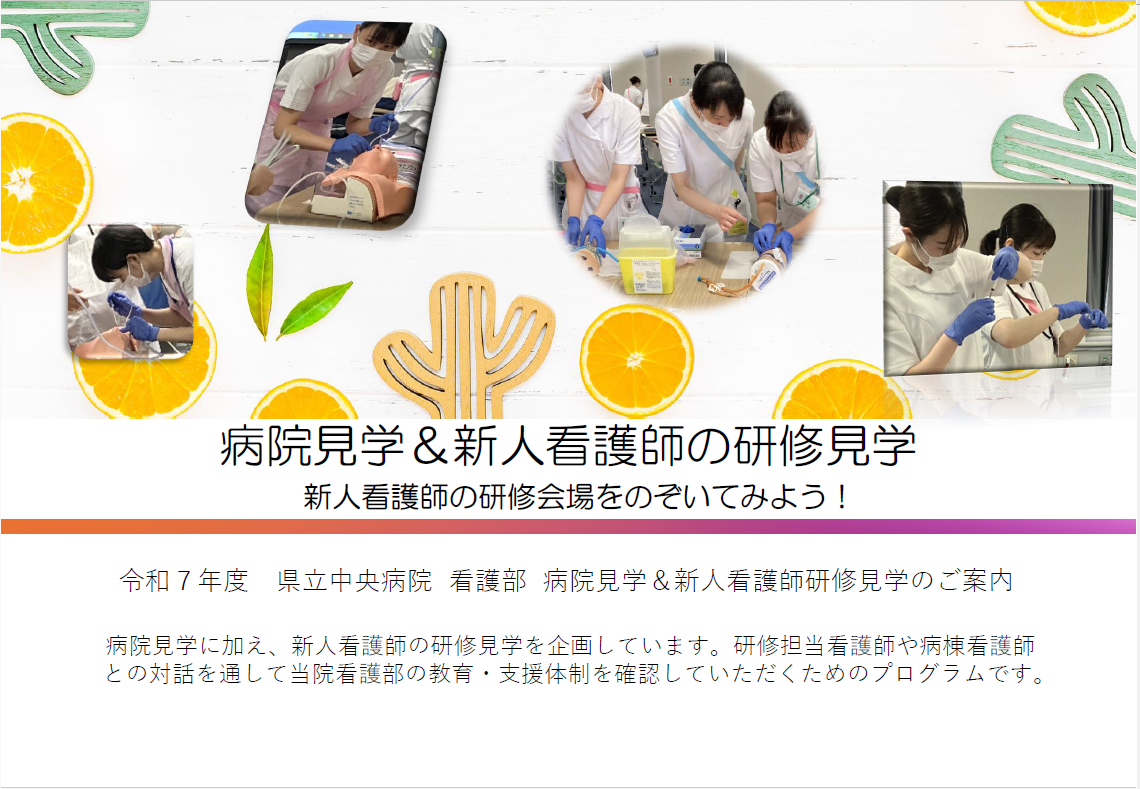 病院見学＆新人看護師の研修見学

新人看護師の研修会場をのぞいてみよう！

令和７年度　県立中央病院　看護部　病院見学＆新人看護師研修見学のご案内

病院見学に加え、新人看護師の研修見学を企画しています。研修担当看護師や病棟看護師との対話を通して当院看護部の教育・支援体制を確認していただくためのプログラムです。